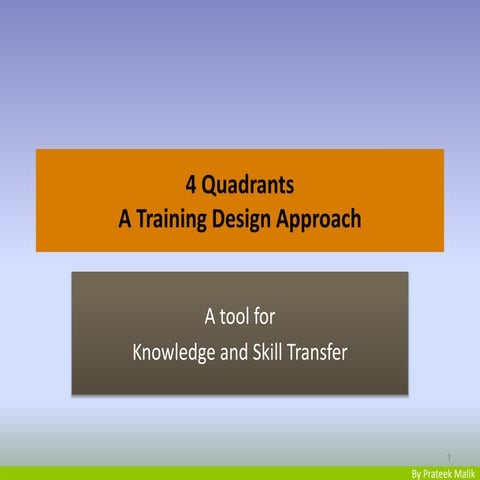 4 Quadrants
A Training Design Approach

A tool for
Knowledge and Skill Transfer

1

By Prateek Malik